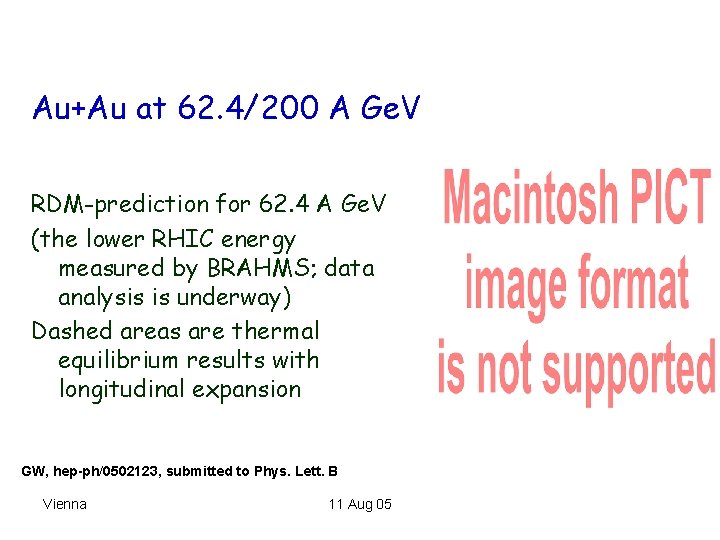 Au+Au at 62.4/200 A GeV

RDM-prediction for 62.4 A GeV
(the lower RHIC energy measured by BRAHMS; data analysis is underway)
Dashed areas are thermal equilibrium results with longitudinal expansion

Macintosh PICT image format is not supported

GW, hep-ph/0502123, submitted to Phys. Lett. B

Vienna

11 Aug 05